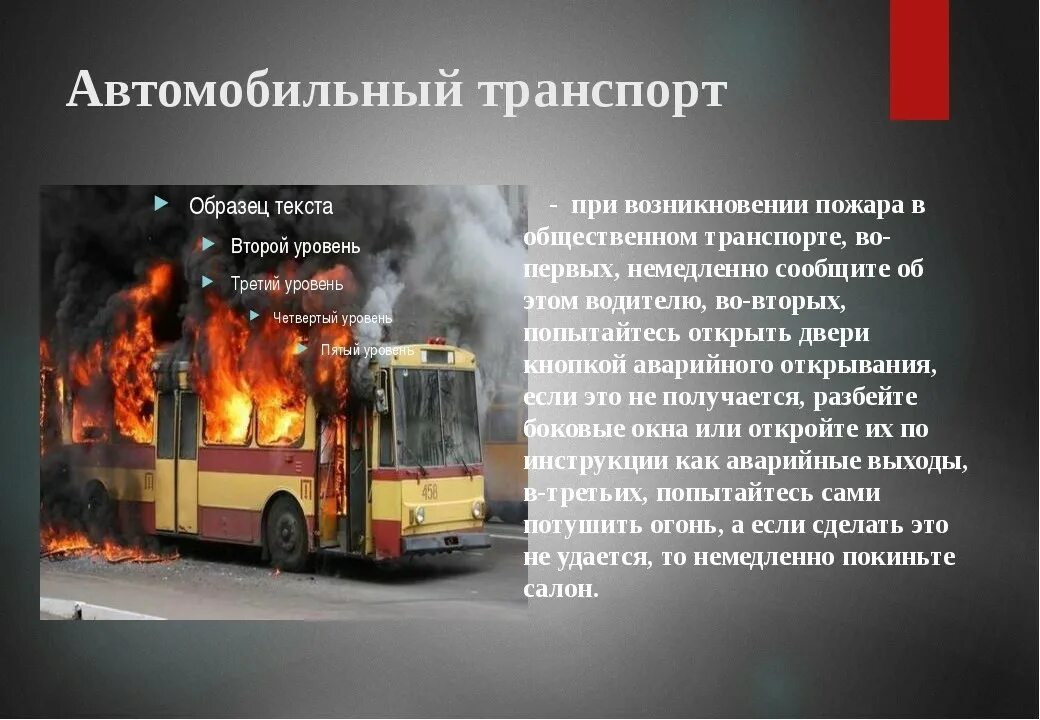 Автомобильный транспорт

Образец текста

Второй уровень

Третий уровень

Четвертый уровень

Пятый уровень

458

- при возникновении пожара в общественном транспорте, во-первых, немедленно сообщите об этом водителю, во-вторых, попытайтесь открыть двери кнопкой аварийного открывания, если это не получается, разбейте боковые окна или откройте их по инструкции как аварийные выходы, в-третьих, попытайтесь сами потушить огонь, а если сделать это не удается, то немедленно покиньте салон.